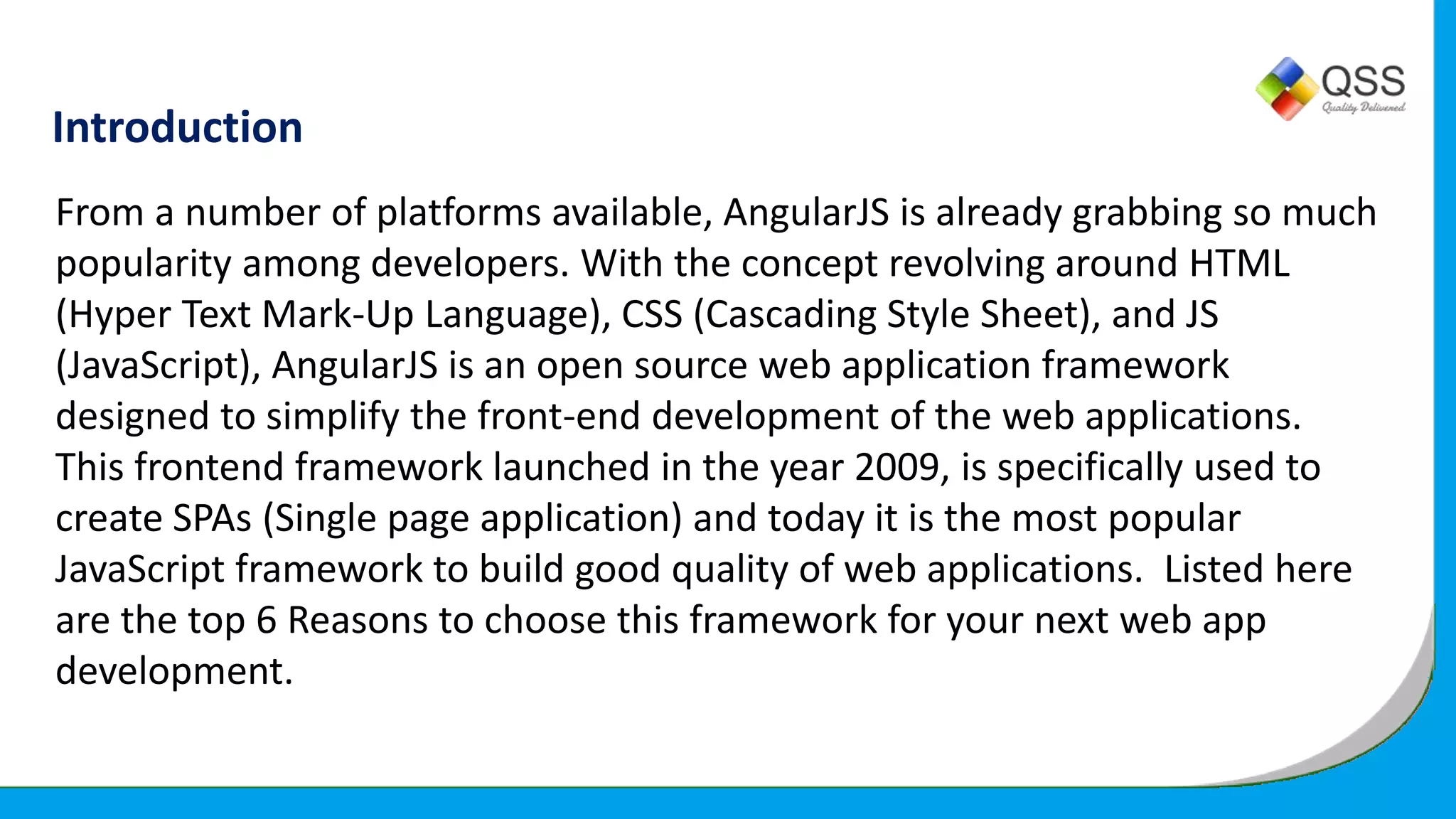 QSS
Quality Delivered

Introduction

From a number of platforms available, AngularJS is already grabbing so much popularity among developers. With the concept revolving around HTML (Hyper Text Mark-Up Language), CSS (Cascading Style Sheet), and JS (JavaScript), AngularJS is an open source web application framework designed to simplify the front-end development of the web applications. This frontend framework launched in the year 2009, is specifically used to create SPAs (Single page application) and today it is the most popular JavaScript framework to build good quality of web applications. Listed here are the top 6 Reasons to choose this framework for your next web app development.